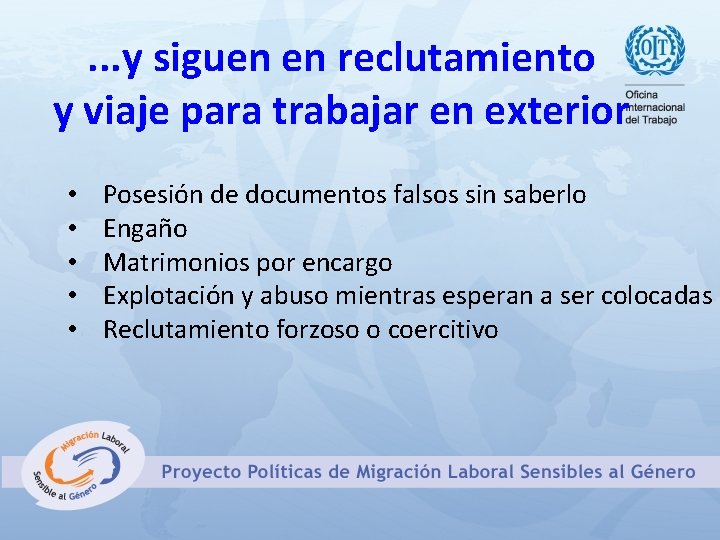 ...y siguen en reclutamiento y viaje para trabajar en exterior

OIT
Oficina Internacional del Trabajo

• Posesión de documentos falsos sin saberlo
• Engaño
• Matrimonios por encargo
• Explotación y abuso mientras esperan a ser colocadas
• Reclutamiento forzoso o coercitivo

Migración Laboral Sensible al Género

Proyecto Políticas de Migración Laboral Sensibles al Género